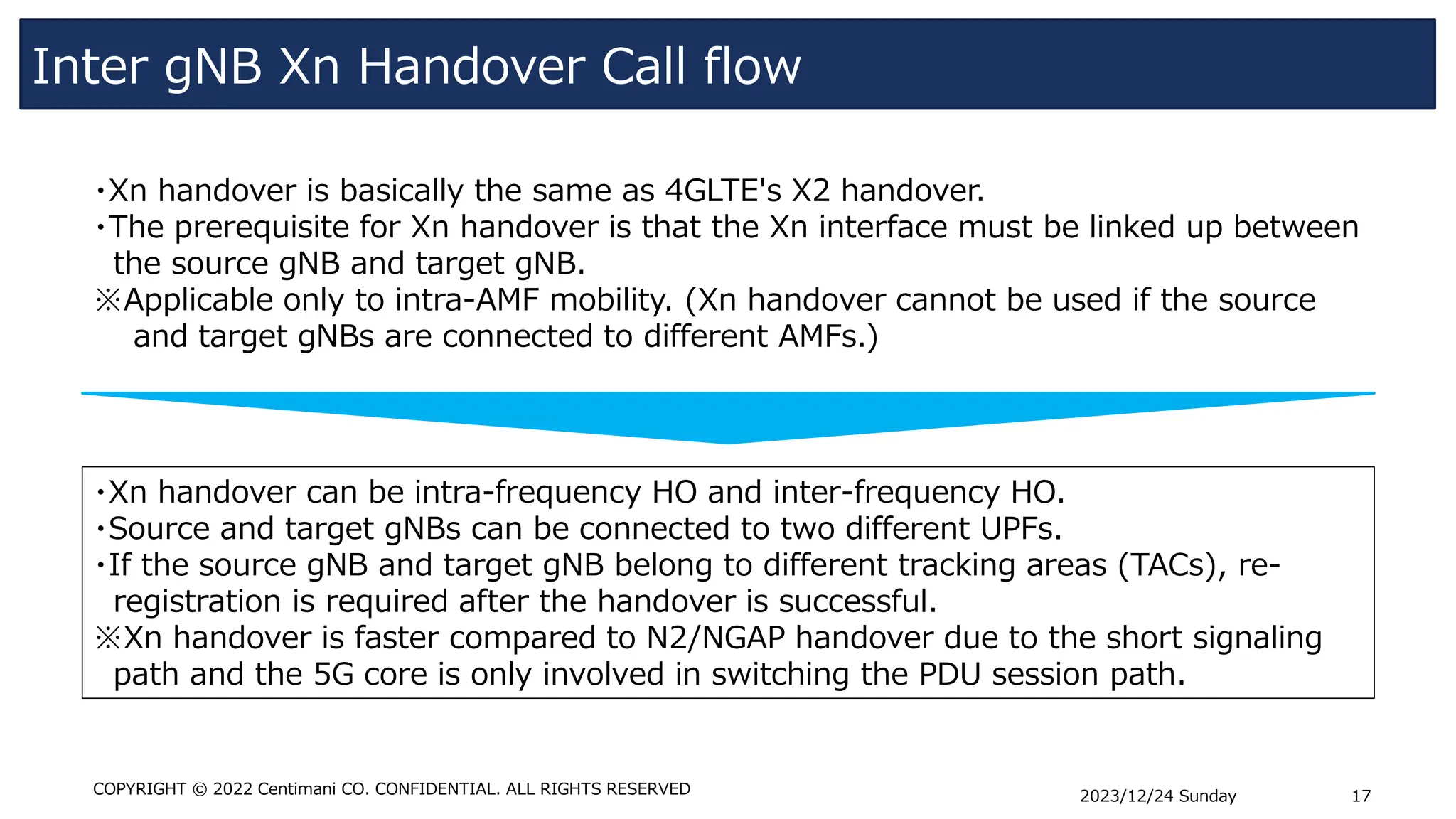 Inter gNB Xn Handover Call flow

・Xn handover is basically the same as 4GLTE's X2 handover.
・The prerequisite for Xn handover is that the Xn interface must be linked up between the source gNB and target gNB.
※Applicable only to intra-AMF mobility. (Xn handover cannot be used if the source and target gNBs are connected to different AMFs.)

・Xn handover can be intra-frequency HO and inter-frequency HO.
・Source and target gNBs can be connected to two different UPFs.
・If the source gNB and target gNB belong to different tracking areas (TACs), re-registration is required after the handover is successful.
※Xn handover is faster compared to N2/NGAP handover due to the short signaling path and the 5G core is only involved in switching the PDU session path.

COPYRIGHT © 2022 Centimani CO. CONFIDENTIAL. ALL RIGHTS RESERVED

2023/12/24 Sunday

17